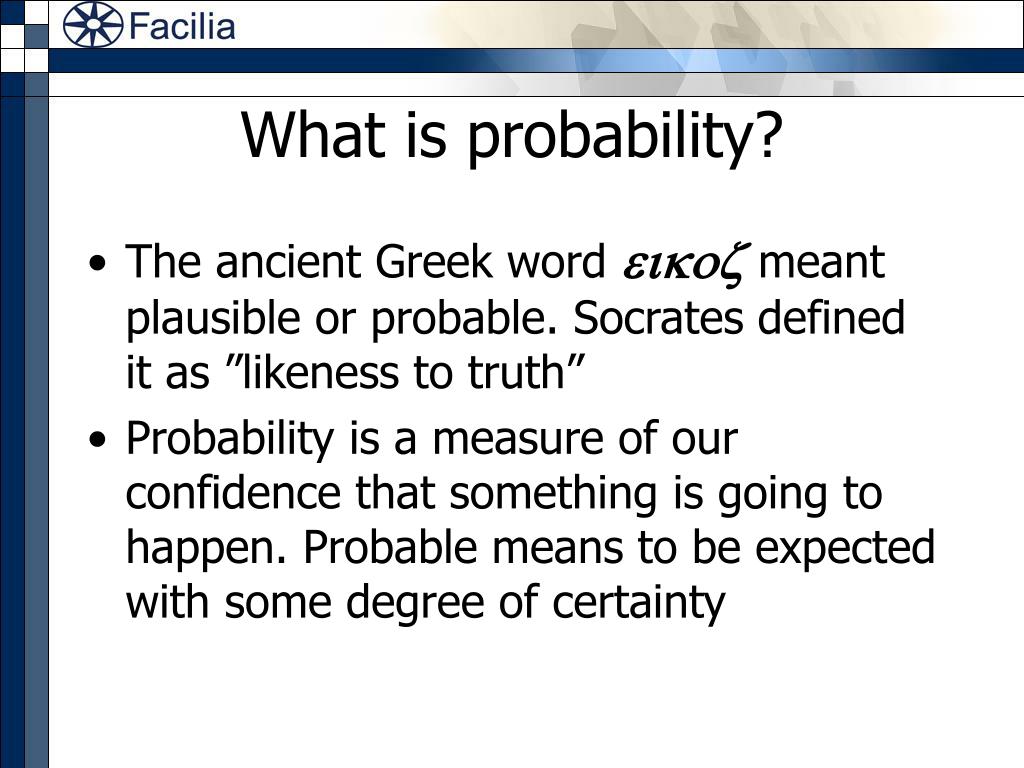 Facilia

What is probability?

• The ancient Greek word εικοζ meant plausible or probable. Socrates defined it as ”likeness to truth”

• Probability is a measure of our confidence that something is going to happen. Probable means to be expected with some degree of certainty